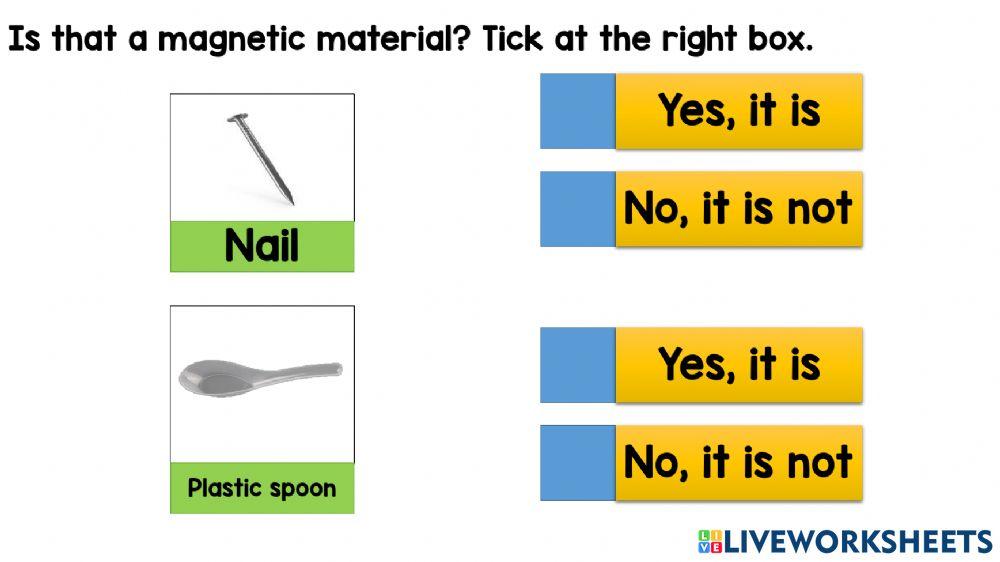 Is that a magnetic material? Tick at the right box.

Nail

Yes, it is

No, it is not

Plastic spoon

Yes, it is

No, it is not

LIVEWORKSHEETS